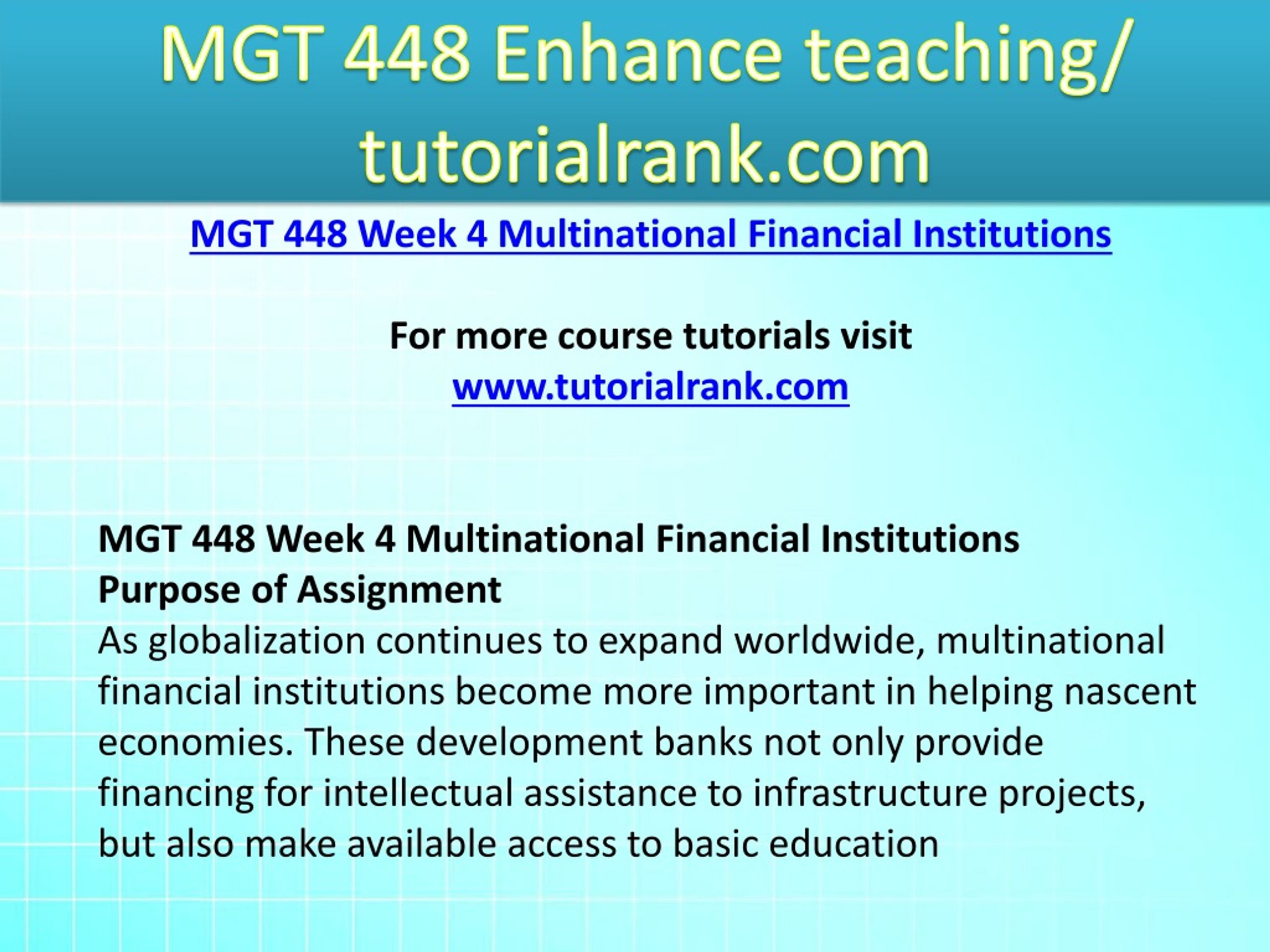 MGT 448 Enhance teaching/ tutorialrank.com

MGT 448 Week 4 Multinational Financial Institutions

For more course tutorials visit
www.tutorialrank.com

MGT 448 Week 4 Multinational Financial Institutions
Purpose of Assignment
As globalization continues to expand worldwide, multinational financial institutions become more important in helping nascent economies. These development banks not only provide financing for intellectual assistance to infrastructure projects, but also make available access to basic education